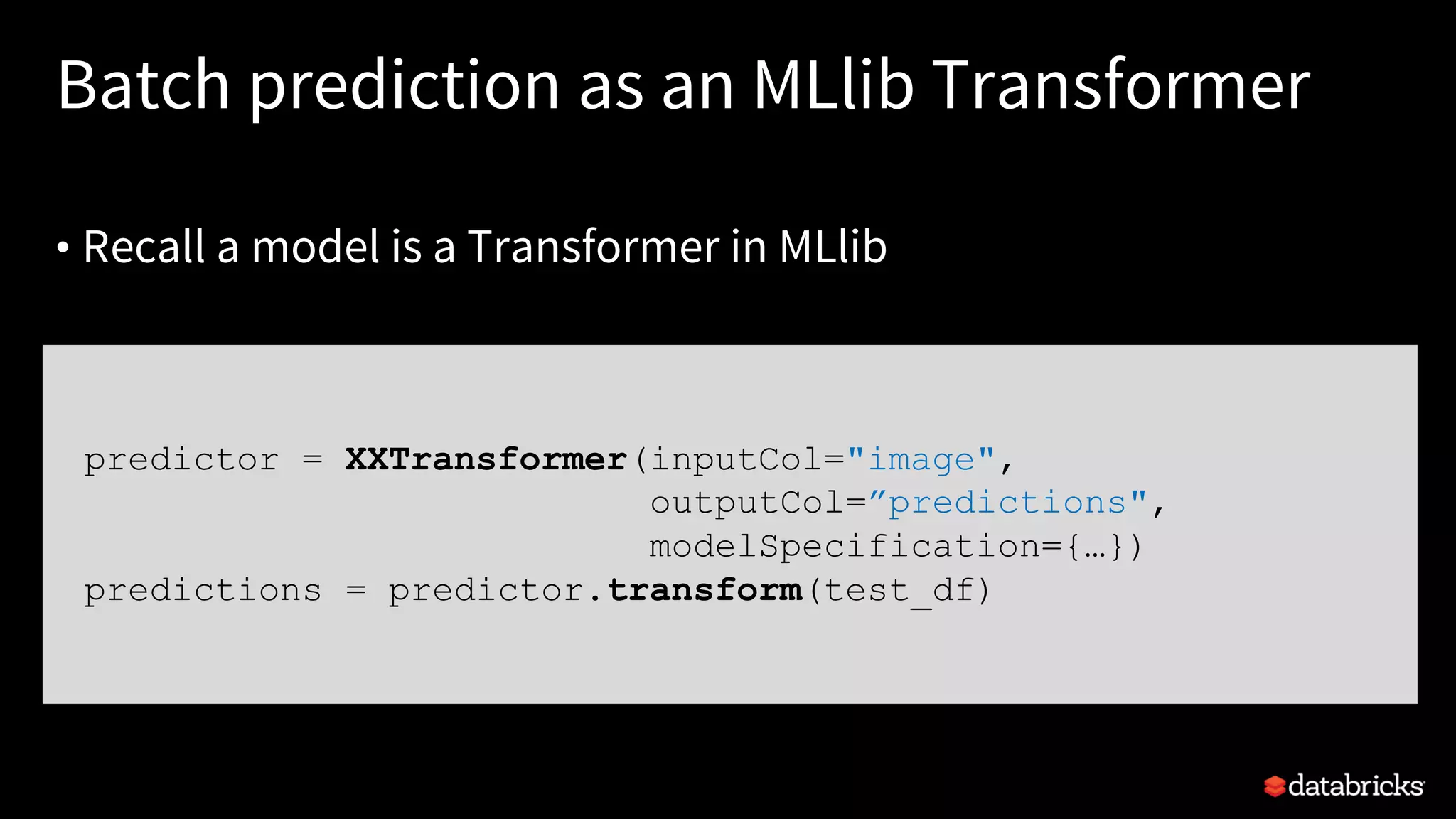 Batch prediction as an MLlib Transformer

• Recall a model is a Transformer in MLlib

predictor = XXTransformer(inputCol="image",
                          outputCol=”predictions",
                          modelSpecification={…})
predictions = predictor.transform(test_df)

databricks